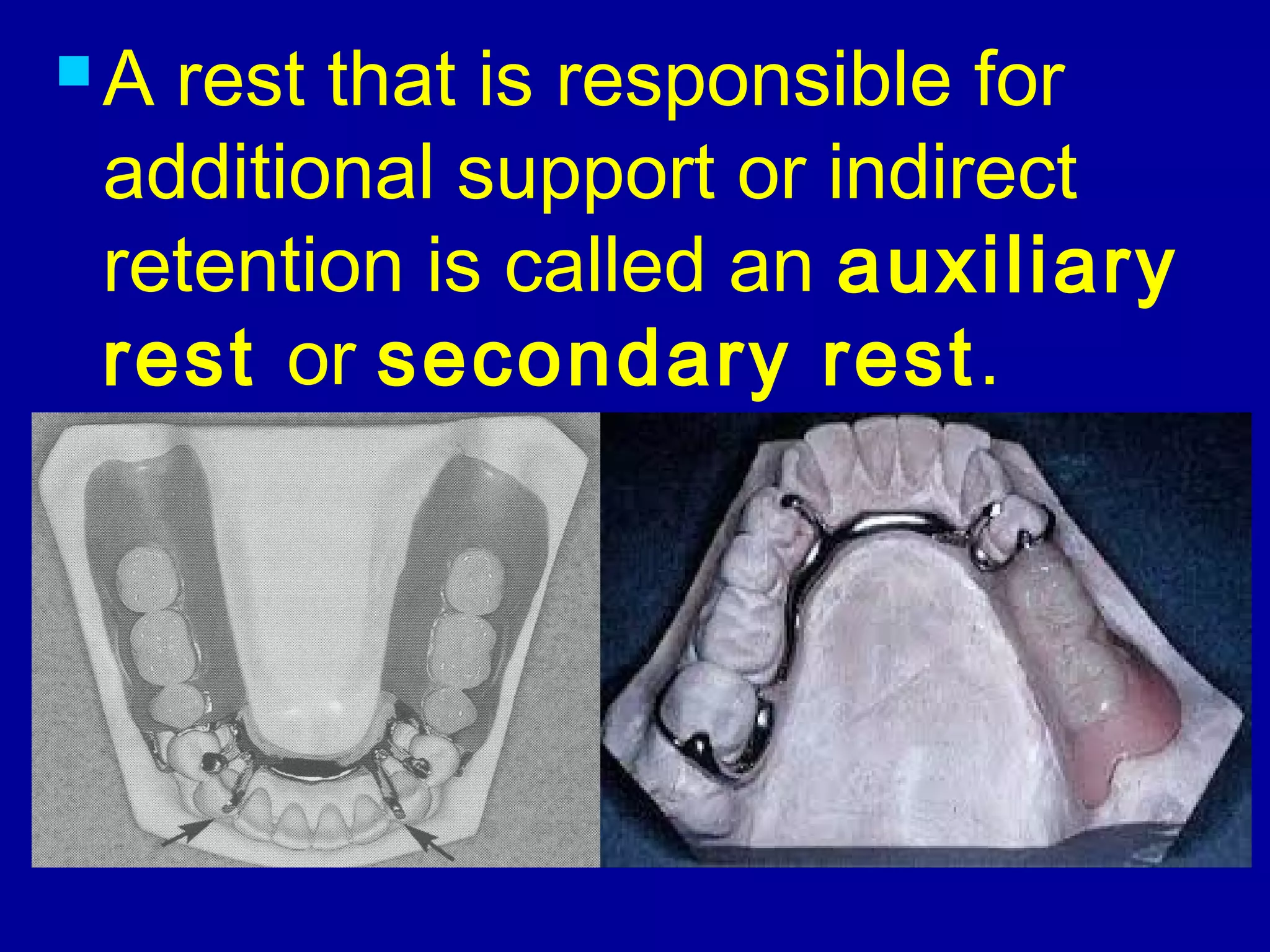 A rest that is responsible for additional support or indirect retention is called an auxiliary rest or secondary rest.